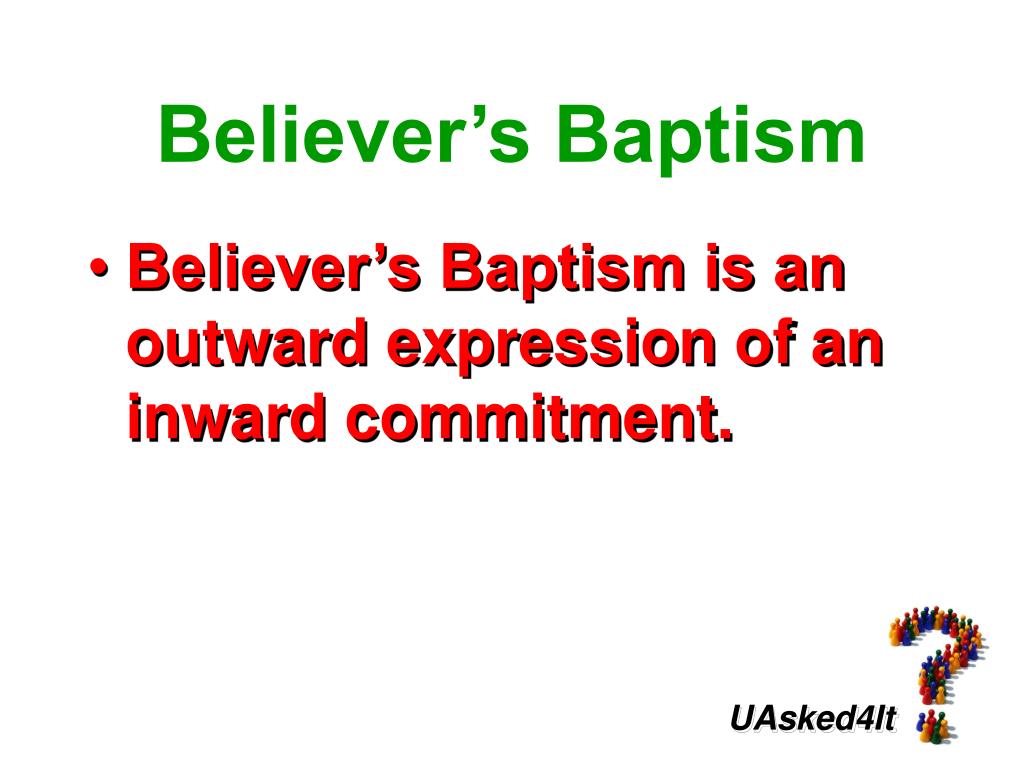 Believer’s Baptism

• Believer’s Baptism is an outward expression of an inward commitment.

UAsked4It